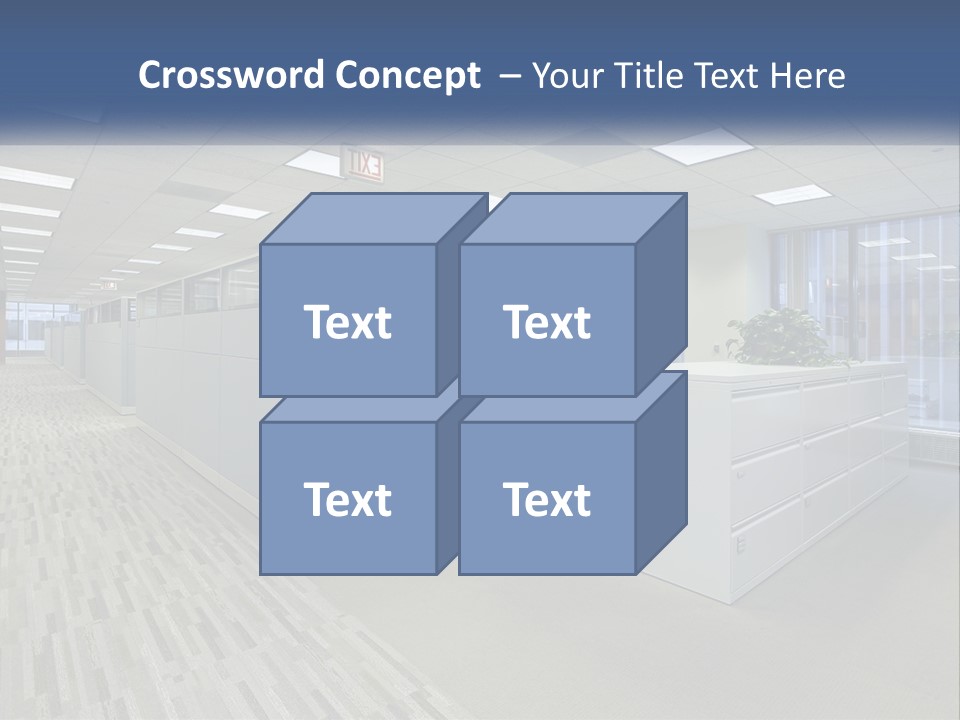 Crossword Concept – Your Title Text Here

EXIT

Text

Text

Text

Text